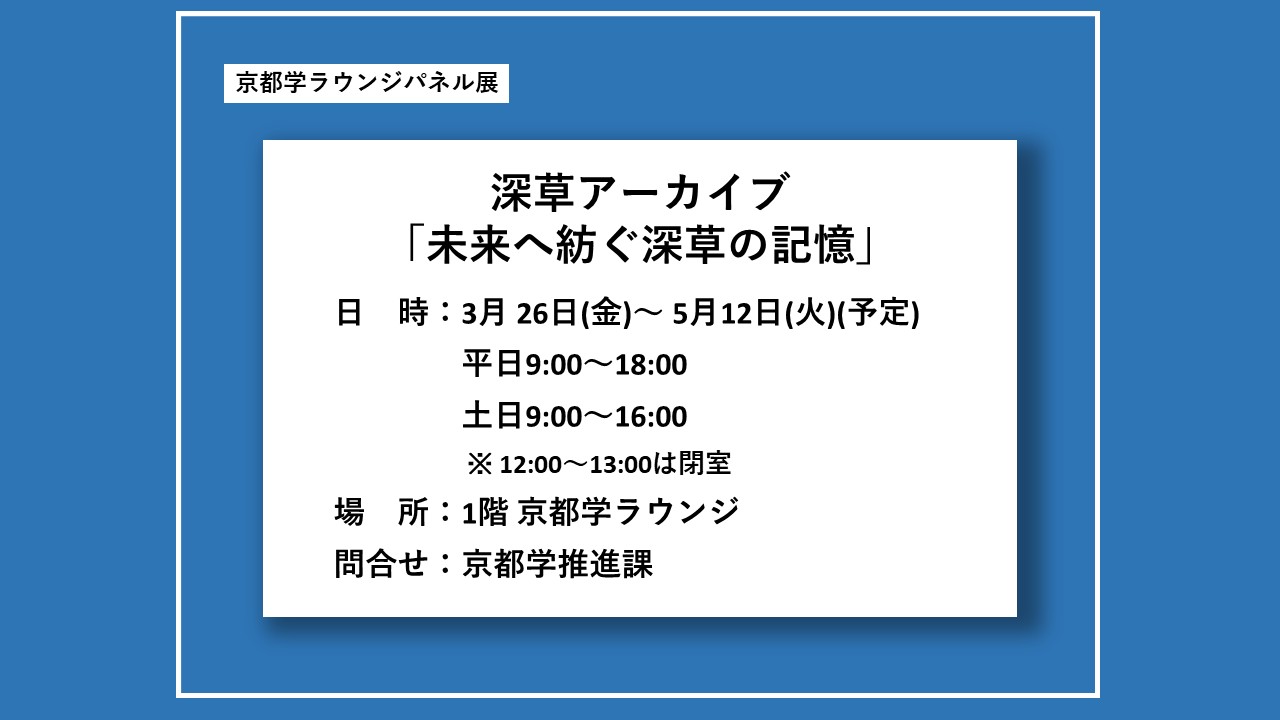 京都学ラウンジパネル展

深草アーカイブ
「未来へ紡ぐ深草の記憶」

日　時：3月 26日(金)～ 5月12日(火)(予定)
平日9:00～18:00
土日9:00～16:00
※ 12:00～13:00は閉室

場　所：1階 京都学ラウンジ

問合せ：京都学推進課